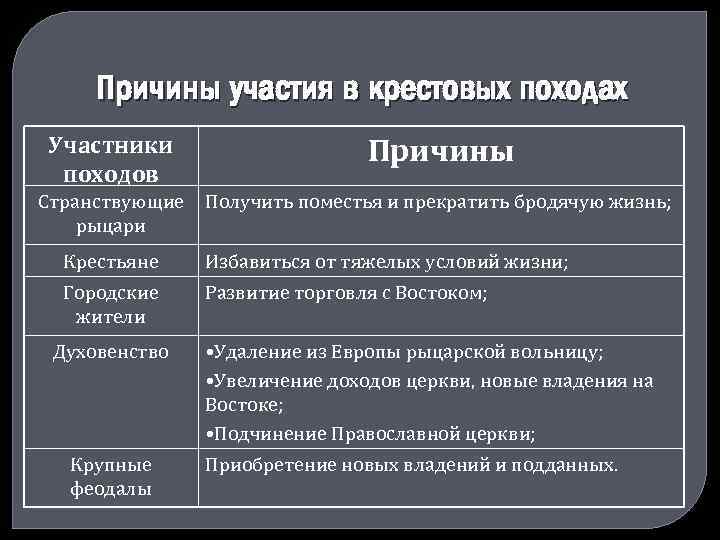 Причины участия в крестовых походах

| Участники походов | Причины |
|---|---|
| Странствующие рыцари | Получить поместья и прекратить бродячую жизнь; |
| Крестьяне | Избавиться от тяжелых условий жизни; |
| Городские жители | Развитие торговля с Востоком; |
| Духовенство | •Удаление из Европы рыцарской вольницу; •Увеличение доходов церкви, новые владения на Востоке; •Подчинение Православной церкви; |
| Крупные феодалы | Приобретение новых владений и подданных. |